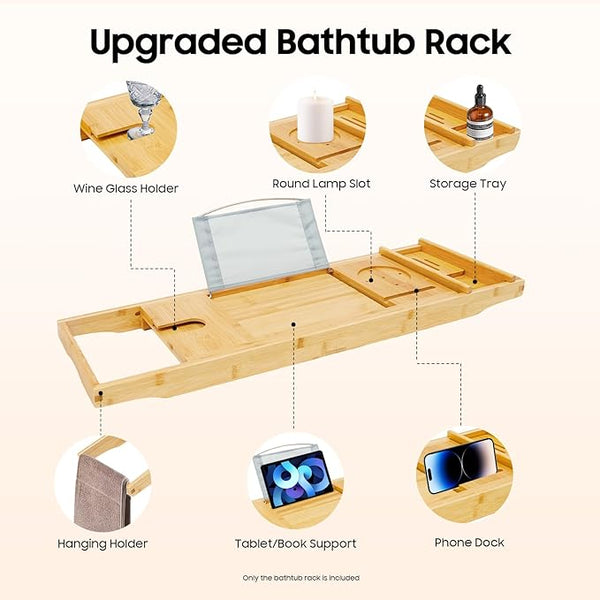 Upgraded Bathtub Rack

Wine Glass Holder

Round Lamp Slot

Storage Tray

Hanging Holder

Tablet/Book Support

Phone Dock

Only the bathtub rack is included